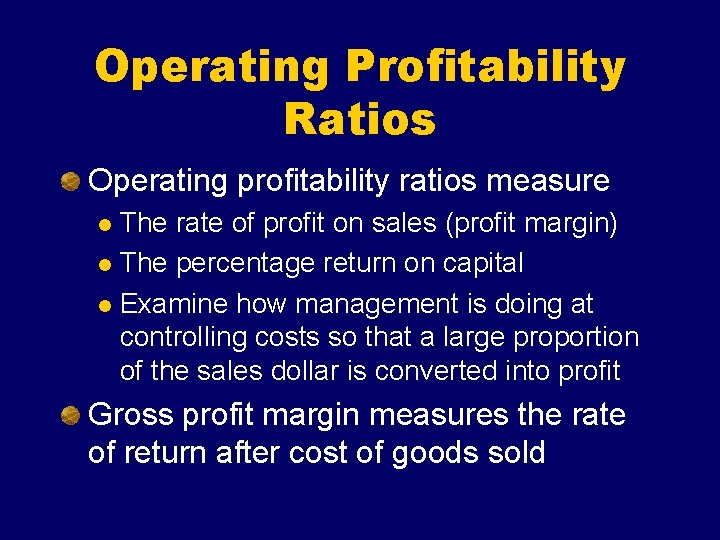 Operating Profitability Ratios

Operating profitability ratios measure

The rate of profit on sales (profit margin)

The percentage return on capital

Examine how management is doing at controlling costs so that a large proportion of the sales dollar is converted into profit

Gross profit margin measures the rate of return after cost of goods sold